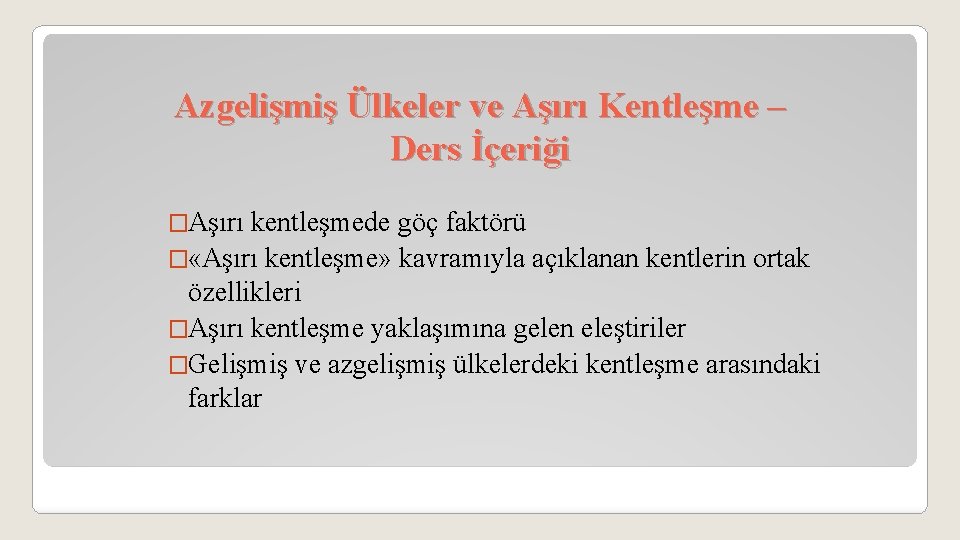 Azgelişmiş Ülkeler ve Aşırı Kentleşme – Ders İçeriği

�Aşırı kentleşmede göç faktörü
�«Aşırı kentleşme» kavramıyla açıklanan kentlerin ortak özellikleri
�Aşırı kentleşme yaklaşımına gelen eleştiriler
�Gelişmiş ve azgelişmiş ülkelerdeki kentleşme arasındaki farklar